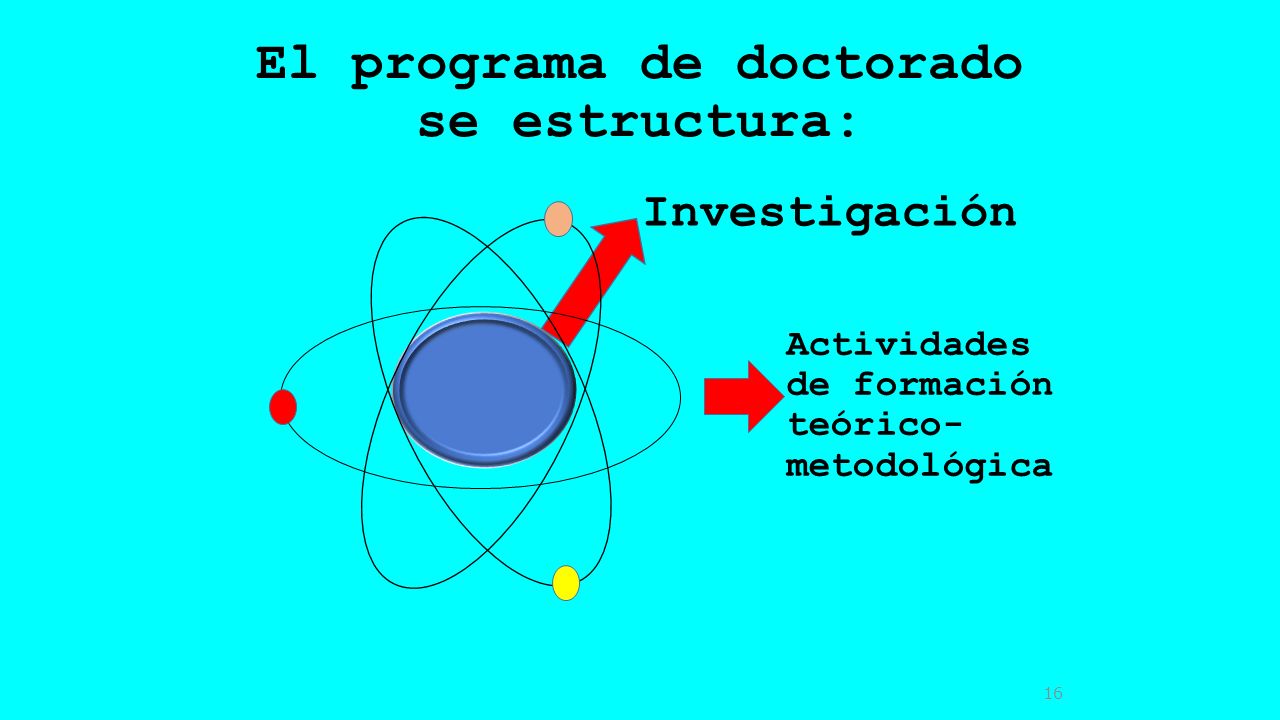 El programa de doctorado se estructura:

Investigación

Actividades de formación teórico-metodológica

16